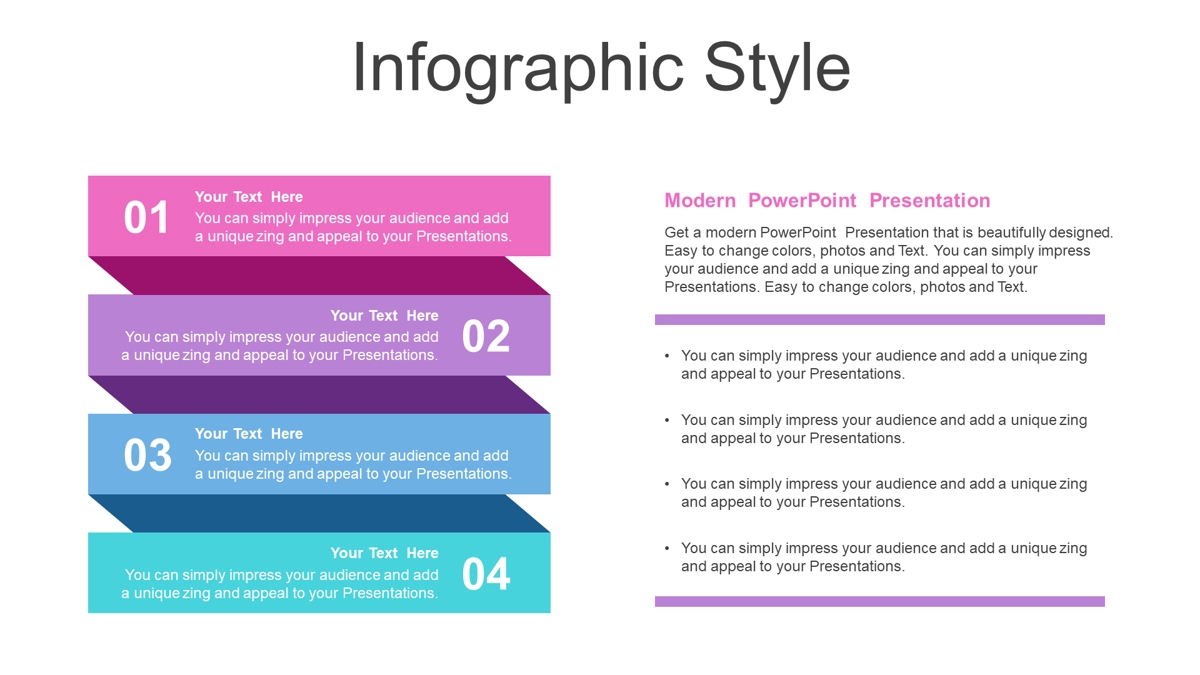 Infographic Style

01
Your Text Here
You can simply impress your audience and add a unique zing and appeal to your Presentations.

Your Text Here
You can simply impress your audience and add a unique zing and appeal to your Presentations.
02

03
Your Text Here
You can simply impress your audience and add a unique zing and appeal to your Presentations.

Your Text Here
You can simply impress your audience and add a unique zing and appeal to your Presentations.
04

Modern PowerPoint Presentation

Get a modern PowerPoint Presentation that is beautifully designed. Easy to change colors, photos and Text. You can simply impress your audience and add a unique zing and appeal to your Presentations. Easy to change colors, photos and Text.

• You can simply impress your audience and add a unique zing and appeal to your Presentations.

• You can simply impress your audience and add a unique zing and appeal to your Presentations.

• You can simply impress your audience and add a unique zing and appeal to your Presentations.

• You can simply impress your audience and add a unique zing and appeal to your Presentations.